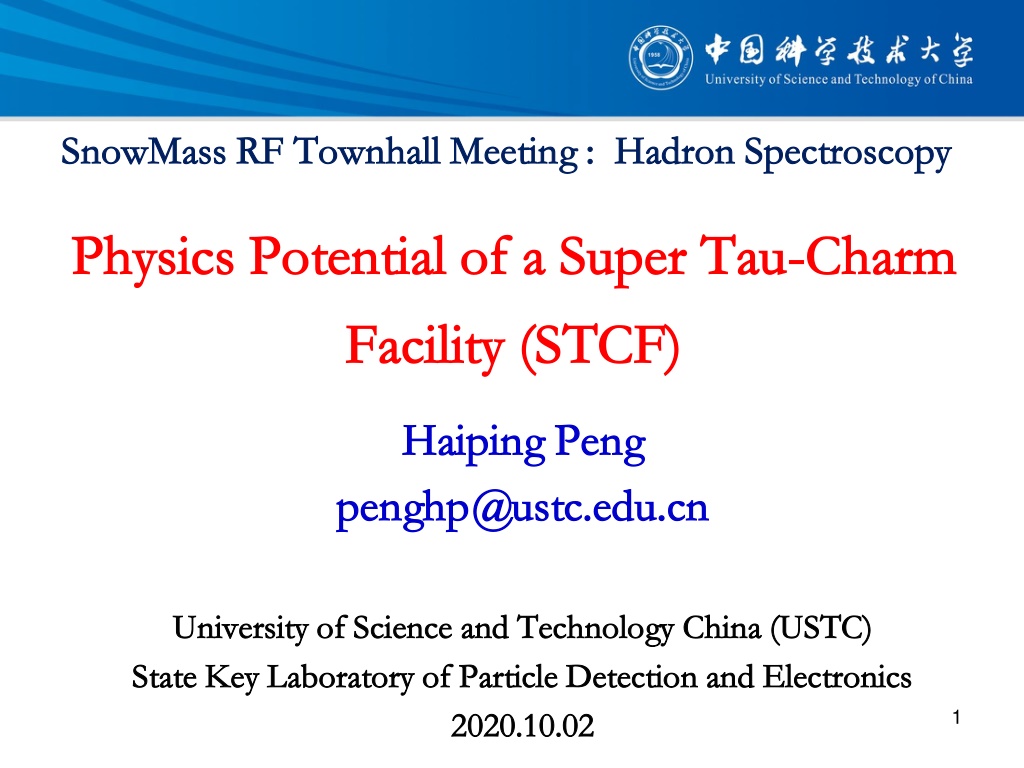 中国科学技术大学
University of Science and Technology of China

SnowMass RF Townhall Meeting : Hadron Spectroscopy

Physics Potential of a Super Tau-Charm Facility (STCF)

Haiping Peng
penghp@ustc.edu.cn

University of Science and Technology China (USTC)
State Key Laboratory of Particle Detection and Electronics
2020.10.02

1